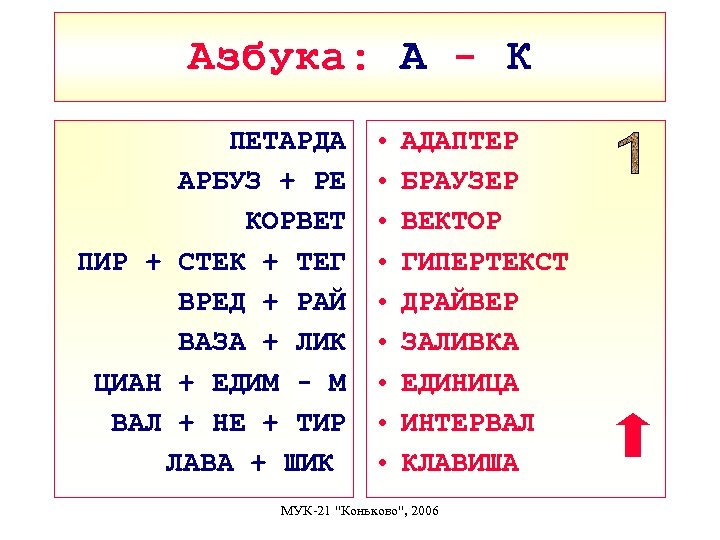 Азбука: А - К

ПЕТАРДА
АРБУЗ + РЕ
КОРВЕТ
ПИР + СТЕК + ТЕГ
ВРЕД + РАЙ
ВАЗА + ЛИК
ЦИАН + ЕДИМ - М
ВАЛ + НЕ + ТИР
ЛАВА + ШИК

• АДАПТЕР
• БРАУЗЕР
• ВЕКТОР
• ГИПЕРТЕКСТ
• ДРАЙВЕР
• ЗАЛИВКА
• ЕДИНИЦА
• ИНТЕРВАЛ
• КЛАВИША

1

МУК-21 "Коньково", 2006